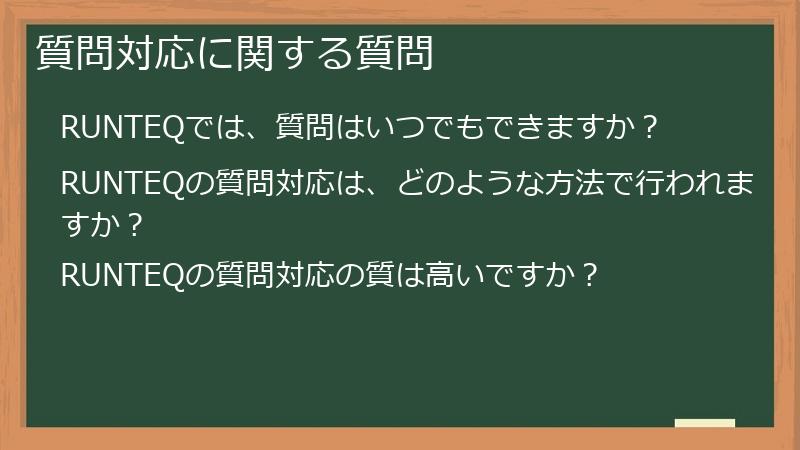 質問対応に関する質問

RUNTEQでは、質問はいつでもできますか？

RUNTEQの質問対応は、どのような方法で行われますか？

RUNTEQの質問対応の質は高いですか？